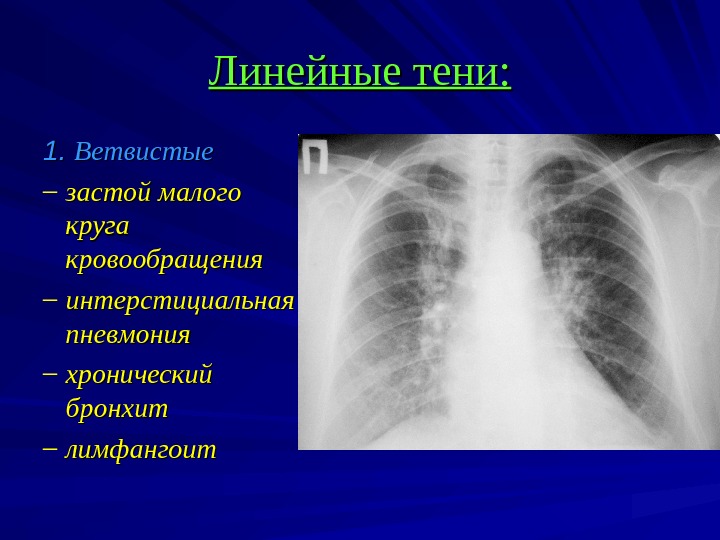 Линейные тени:

1. Ветвистые

– застой малого круга кровообращения

– интерстициальная пневмония

– хронический бронхит

– лимфангоит

П